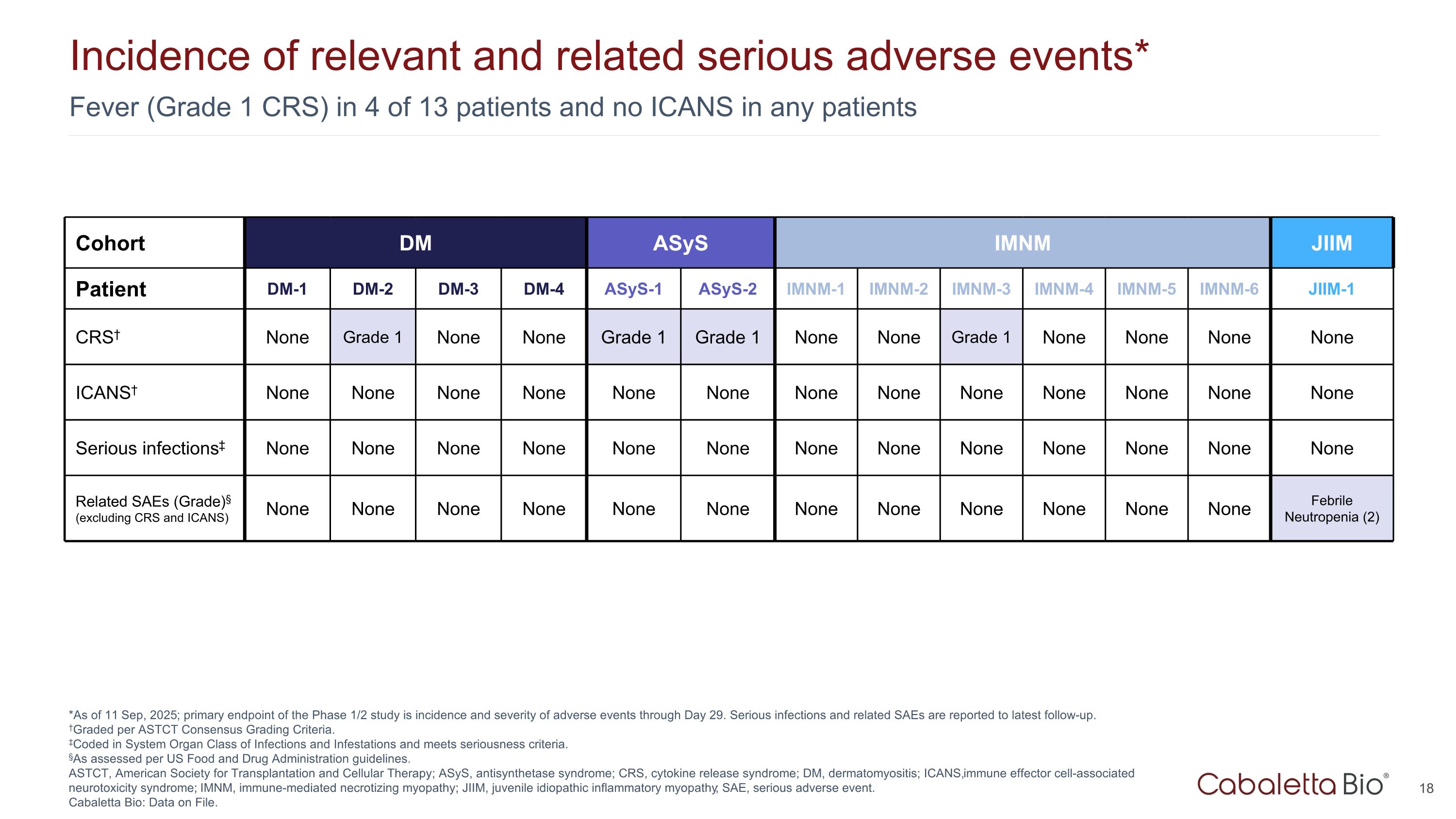 Incidence of relevant and related serious adverse events*

Fever (Grade 1 CRS) in 4 of 13 patients and no ICANS in any patients

| Cohort | DM | | | | ASyS | | IMNM | | | | | | JIIM |
|---|---|---|---|---|---|---|---|---|---|---|---|---|---|
| Patient | DM-1 | DM-2 | DM-3 | DM-4 | ASyS-1 | ASyS-2 | IMNM-1 | IMNM-2 | IMNM-3 | IMNM-4 | IMNM-5 | IMNM-6 | JIIM-1 |
| CRS† | None | Grade 1 | None | None | Grade 1 | Grade 1 | None | None | Grade 1 | None | None | None | None |
| ICANS† | None | None | None | None | None | None | None | None | None | None | None | None | None |
| Serious infections‡ | None | None | None | None | None | None | None | None | None | None | None | None | None |
| Related SAEs (Grade)§ (excluding CRS and ICANS) | None | None | None | None | None | None | None | None | None | None | None | None | Febrile Neutropenia (2) |

*As of 11 Sep, 2025; primary endpoint of the Phase 1/2 study is incidence and severity of adverse events through Day 29. Serious infections and related SAEs are reported to latest follow-up.
†Graded per ASTCT Consensus Grading Criteria.
‡Coded in System Organ Class of Infections and Infestations and meets seriousness criteria.
§As assessed per US Food and Drug Administration guidelines.
ASTCT, American Society for Transplantation and Cellular Therapy; ASyS, antisynthetase syndrome; CRS, cytokine release syndrome; DM, dermatomyositis; ICANS,immune effector cell-associated neurotoxicity syndrome; IMNM, immune-mediated necrotizing myopathy; JIIM, juvenile idiopathic inflammatory myopathy, SAE, serious adverse event.
Cabaletta Bio: Data on File.

Cabaletta Bio®

18